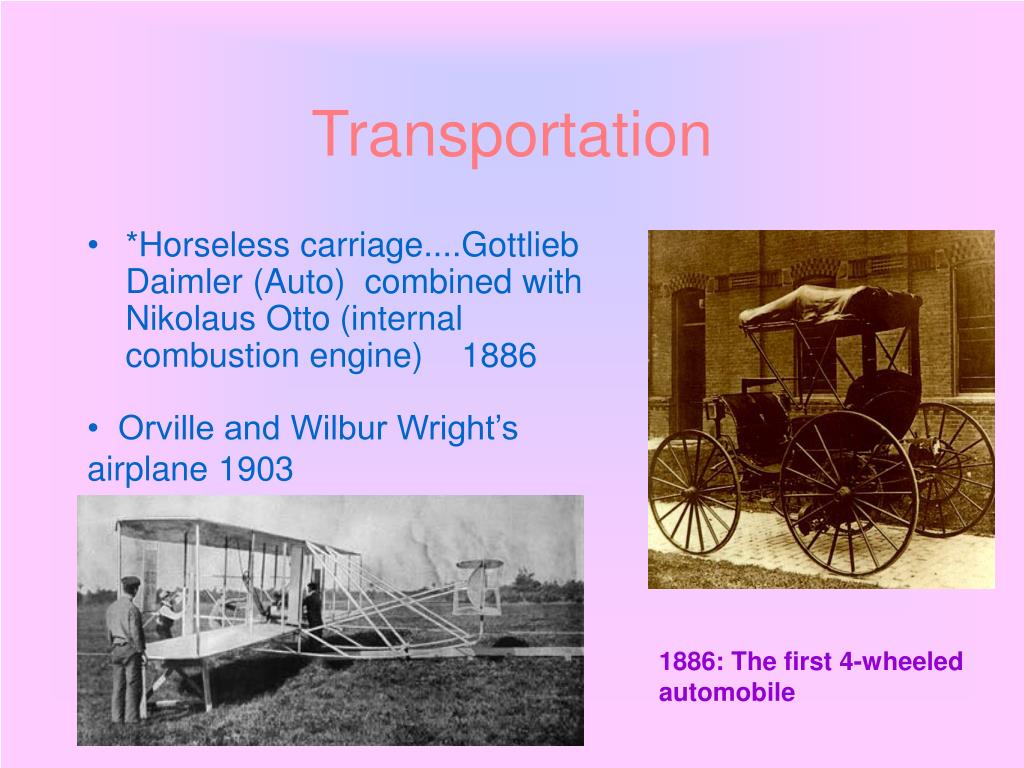 Transportation

• *Horseless carriage....Gottlieb Daimler (Auto) combined with Nikolaus Otto (internal combustion engine) 1886

• Orville and Wilbur Wright's airplane 1903

1886: The first 4-wheeled automobile